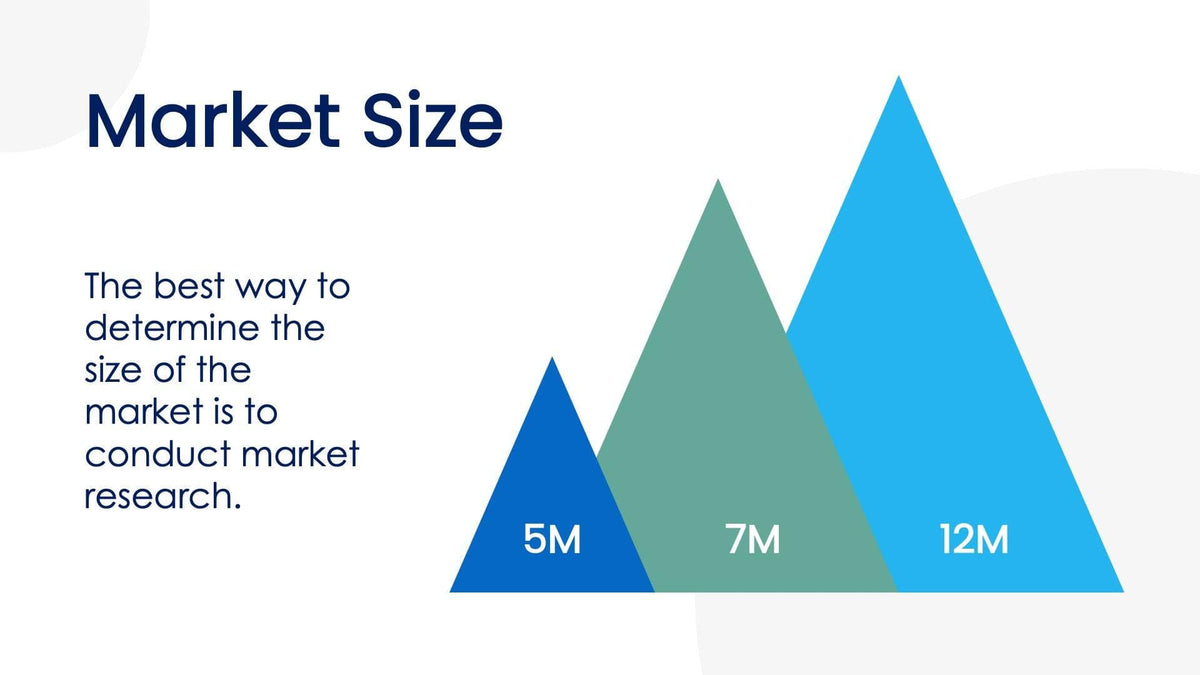 Market Size

The best way to determine the size of the market is to conduct market research.

5M

7M

12M